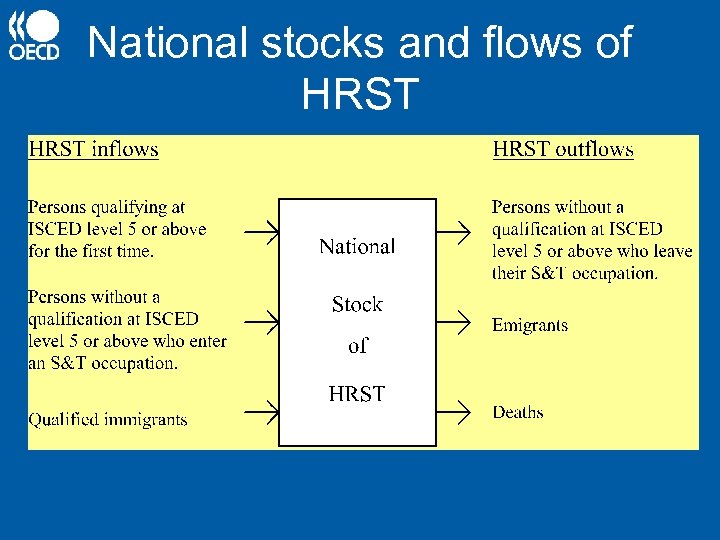 OECD

National stocks and flows of HRST

HRST inflows

Persons qualifying at ISCED level 5 or above for the first time.

Persons without a qualification at ISCED level 5 or above who enter an S&T occupation.

Qualified immigrants

National

Stock

of

HRST

HRST outflows

Persons without a qualification at ISCED level 5 or above who leave their S&T occupation.

Emigrants

Deaths